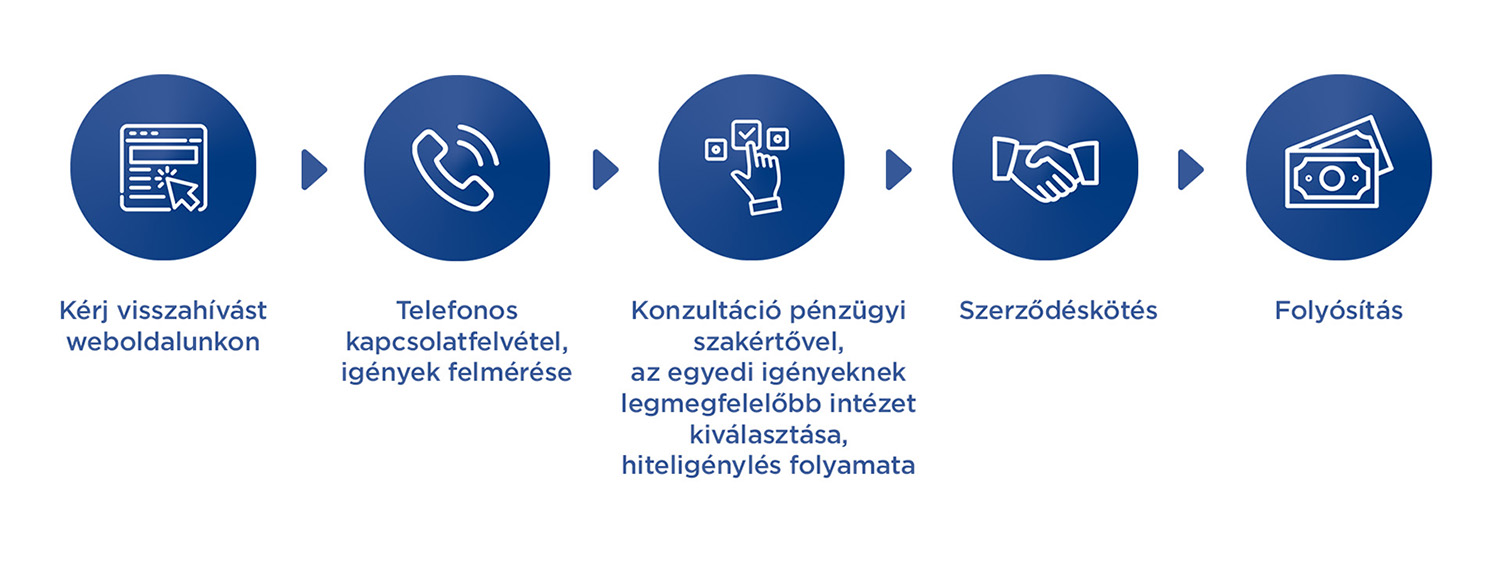 Kérj visszahívást weboldalunkon

Telefonos kapcsolatfelvétel, igények felmérése

Konzultáció pénzügyi szakértővel, az egyedi igényeknek legmegfelelőbb intézet kiválasztása, hiteligénylés folyamata

Szerződéskötés

Folyósítás